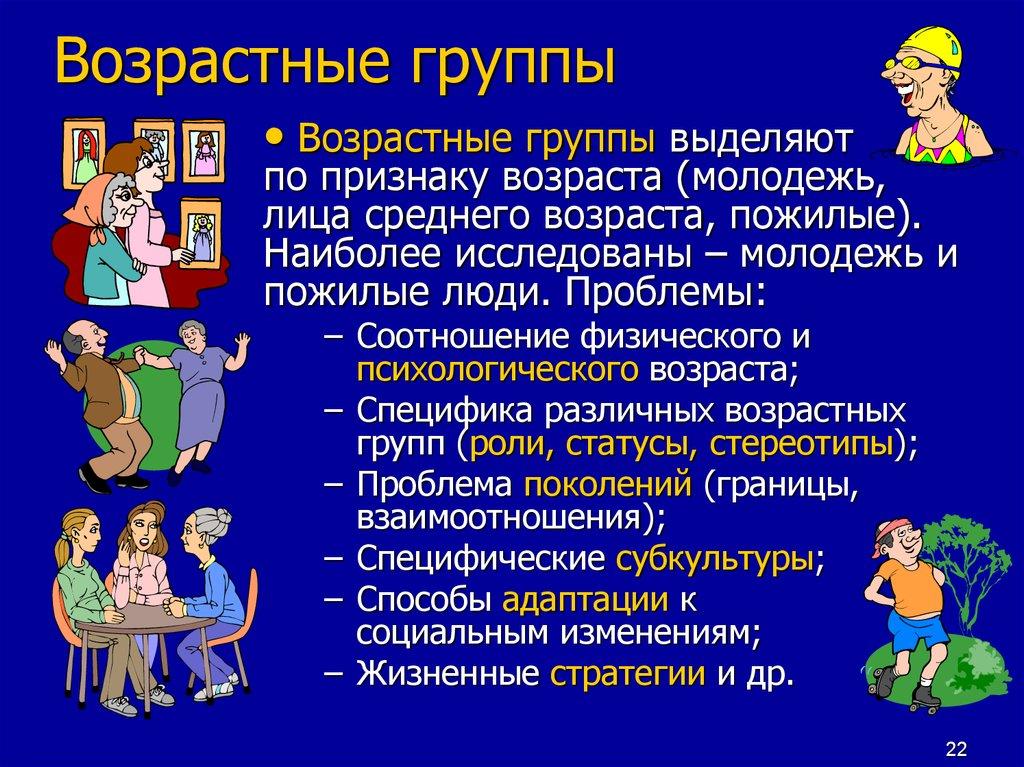 Возрастные группы

• Возрастные группы выделяют по признаку возраста (молодежь, лица среднего возраста, пожилые). Наиболее исследованы – молодежь и пожилые люди. Проблемы:

– Соотношение физического и психологического возраста;
– Специфика различных возрастных групп (роли, статусы, стереотипы);
– Проблема поколений (границы, взаимоотношения);
– Специфические субкультуры;
– Способы адаптации к социальным изменениям;
– Жизненные стратегии и др.

22